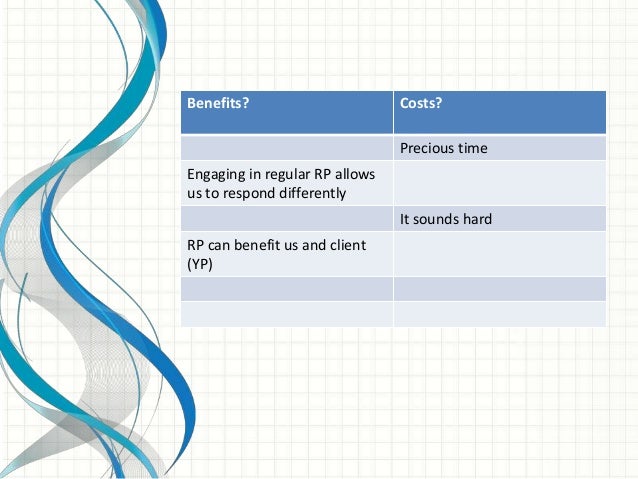 | Benefits? | Costs? |
|---|---|
| | Precious time |
| Engaging in regular RP allows us to respond differently | |
| | It sounds hard |
| RP can benefit us and client (YP) | |
| | |
| | |